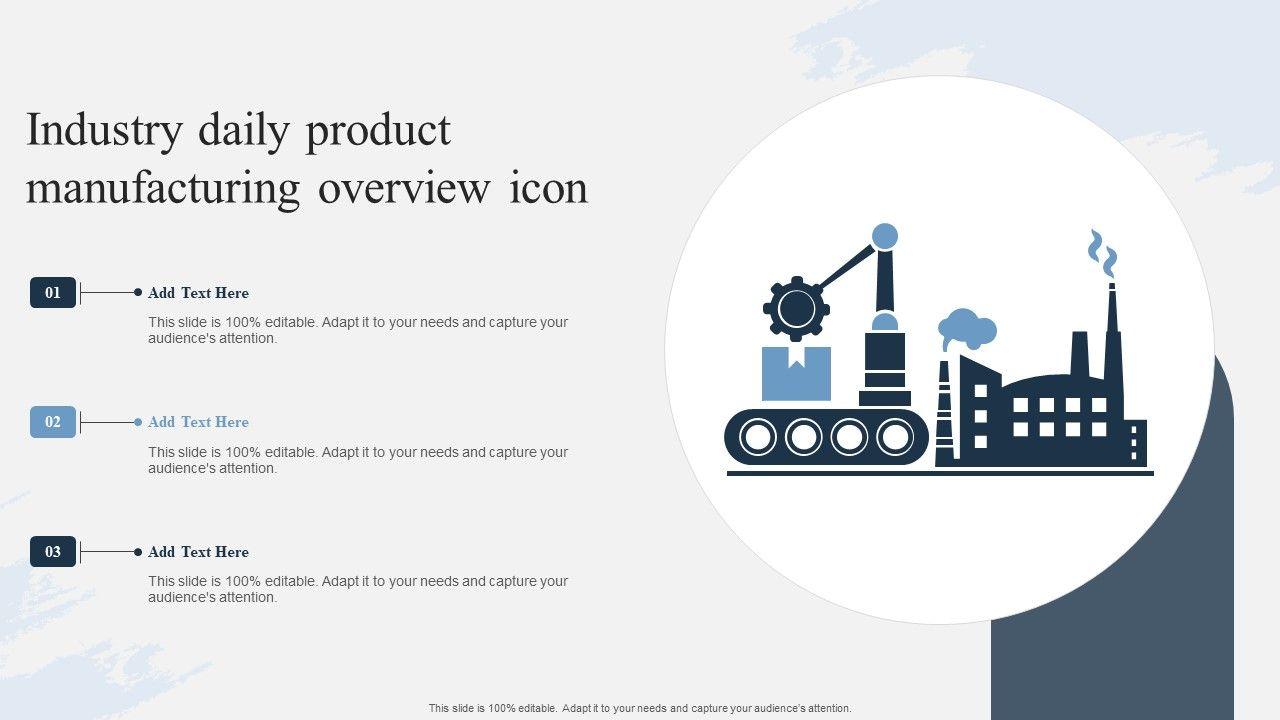 Industry daily product manufacturing overview icon

01
Add Text Here
This slide is 100% editable. Adapt it to your needs and capture your audience's attention.

02
Add Text Here
This slide is 100% editable. Adapt it to your needs and capture your audience's attention.

03
Add Text Here
This slide is 100% editable. Adapt it to your needs and capture your audience's attention.

This slide is 100% editable. Adapt it to your needs and capture your audience's attention.